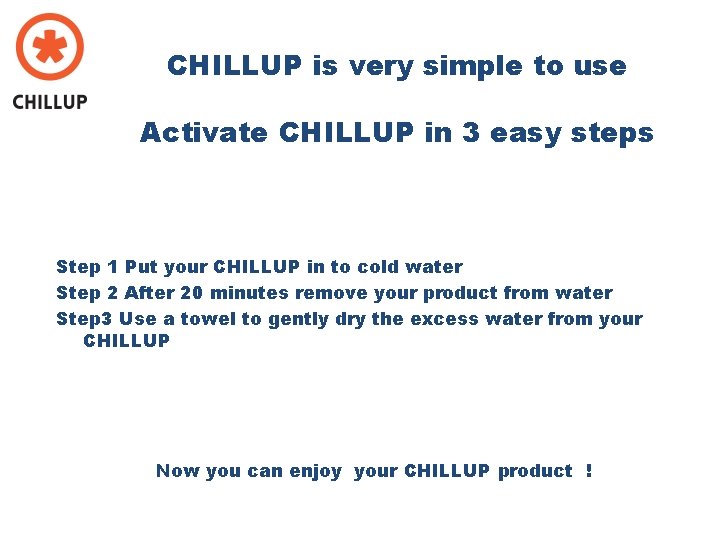 CHILLUP

CHILLUP is very simple to use

Activate CHILLUP in 3 easy steps

Step 1 Put your CHILLUP in to cold water
Step 2 After 20 minutes remove your product from water
Step3 Use a towel to gently dry the excess water from your CHILLUP

Now you can enjoy your CHILLUP product !